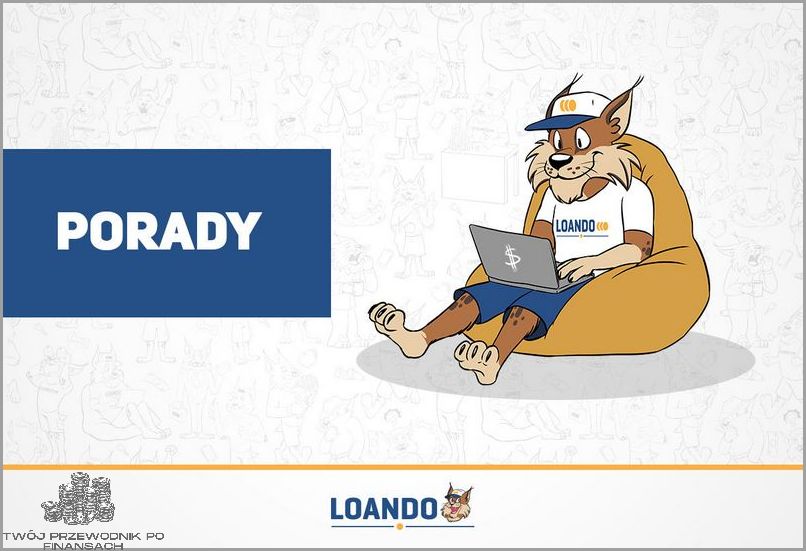 PORADY

LOANDO

$

TWÓJ PRZEWODNIK PO FINANSACH

LOANDO